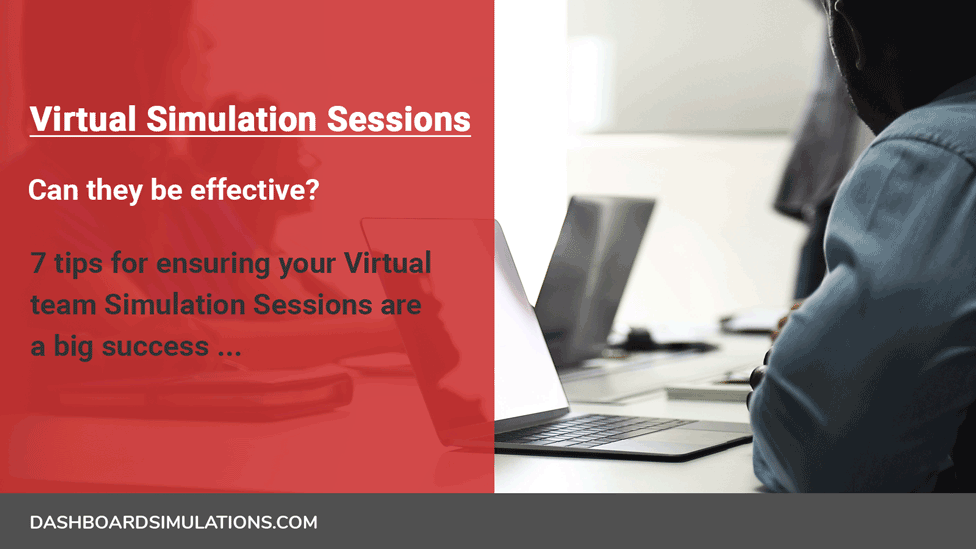 Virtual Simulation Sessions

Can they be effective?

7 tips for ensuring your Virtual team Simulation Sessions are a big success ...

DASHBOARDSIMULATIONS.COM